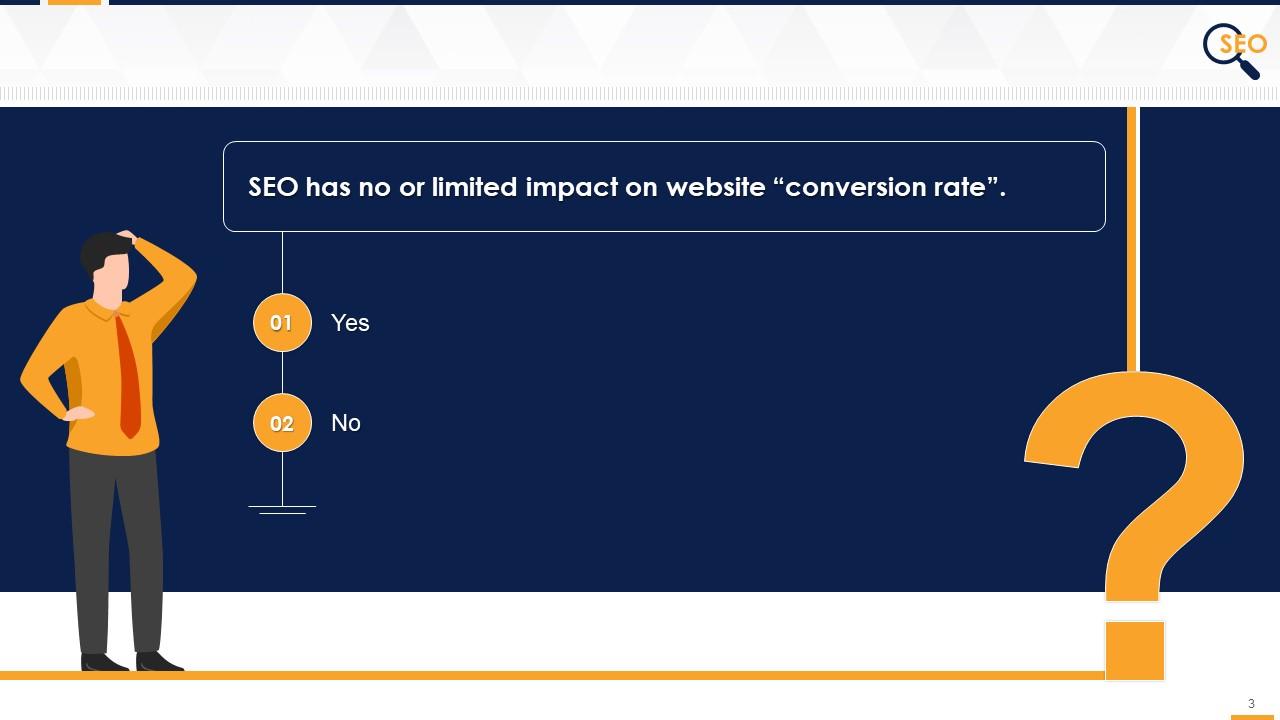 SEO

SEO has no or limited impact on website “conversion rate”.

01 Yes

02 No

3